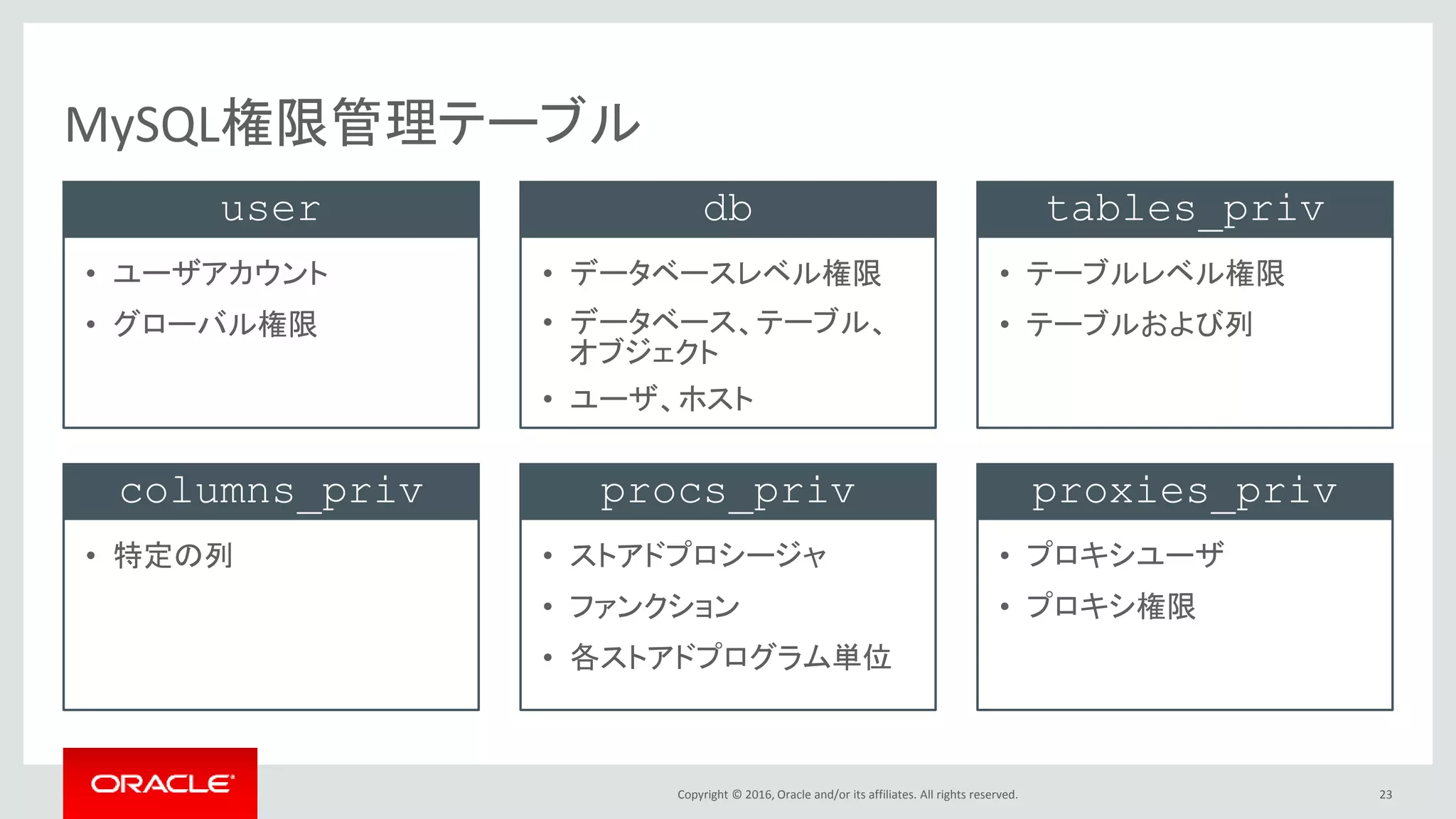 MySQL権限管理テーブル

user
• ユーザアカウント
• グローバル権限

db
• データベースレベル権限
• データベース、テーブル、オブジェクト
• ユーザ、ホスト

tables_priv
• テーブルレベル権限
• テーブルおよび列

columns_priv
• 特定の列

procs_priv
• ストアドプロシージャ
• ファンクション
• 各ストアドプログラム単位

proxies_priv
• プロキシユーザ
• プロキシ権限

ORACLE

Copyright © 2016, Oracle and/or its affiliates. All rights reserved.

23